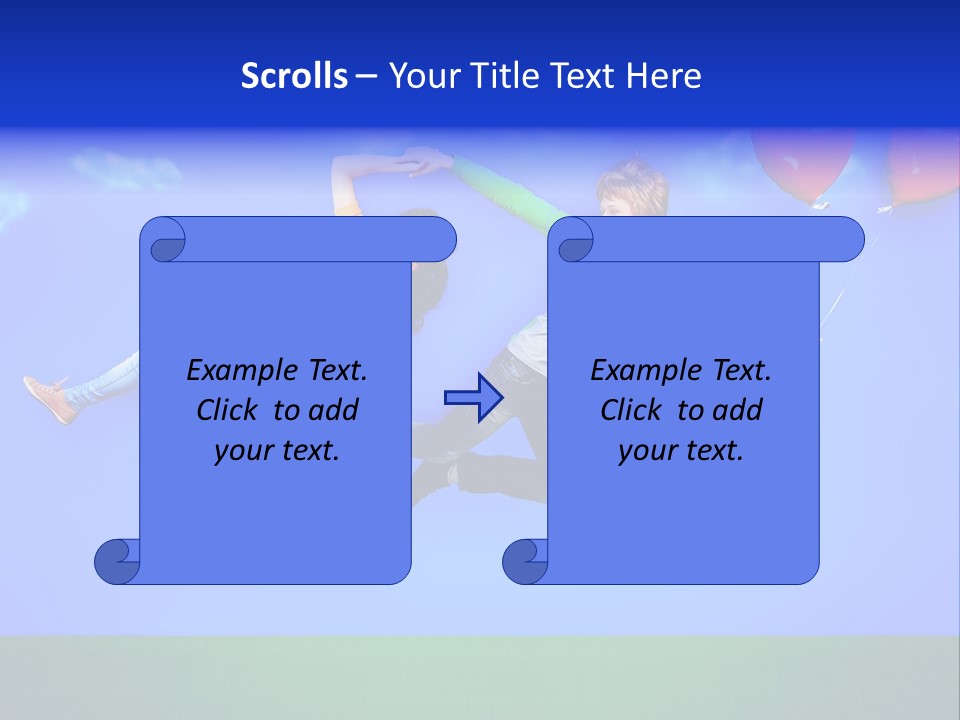 Scrolls – Your Title Text Here

Example Text. Click to add your text.

Example Text. Click to add your text.